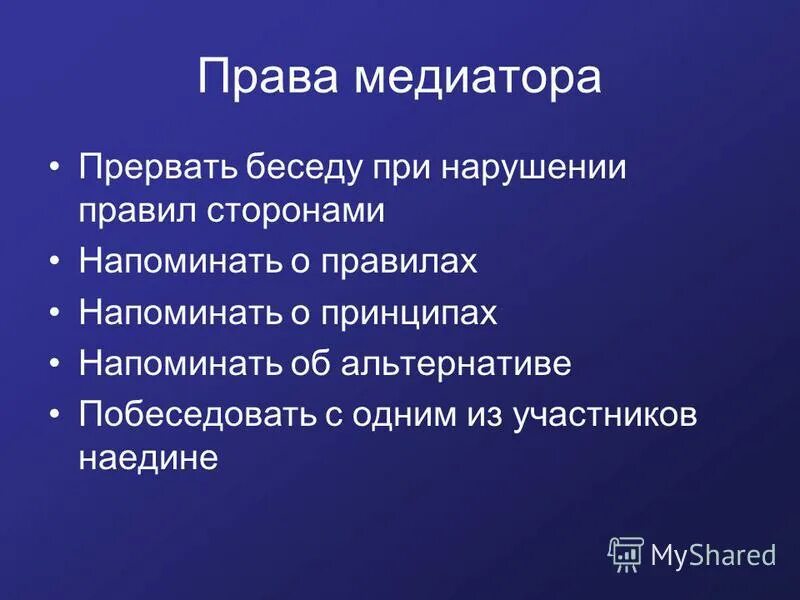 Права медиатора

• Прервать беседу при нарушении правил сторонами
• Напоминать о правилах
• Напоминать о принципах
• Напоминать об альтернативе
• Побеседовать с одним из участников наедине

MyShared